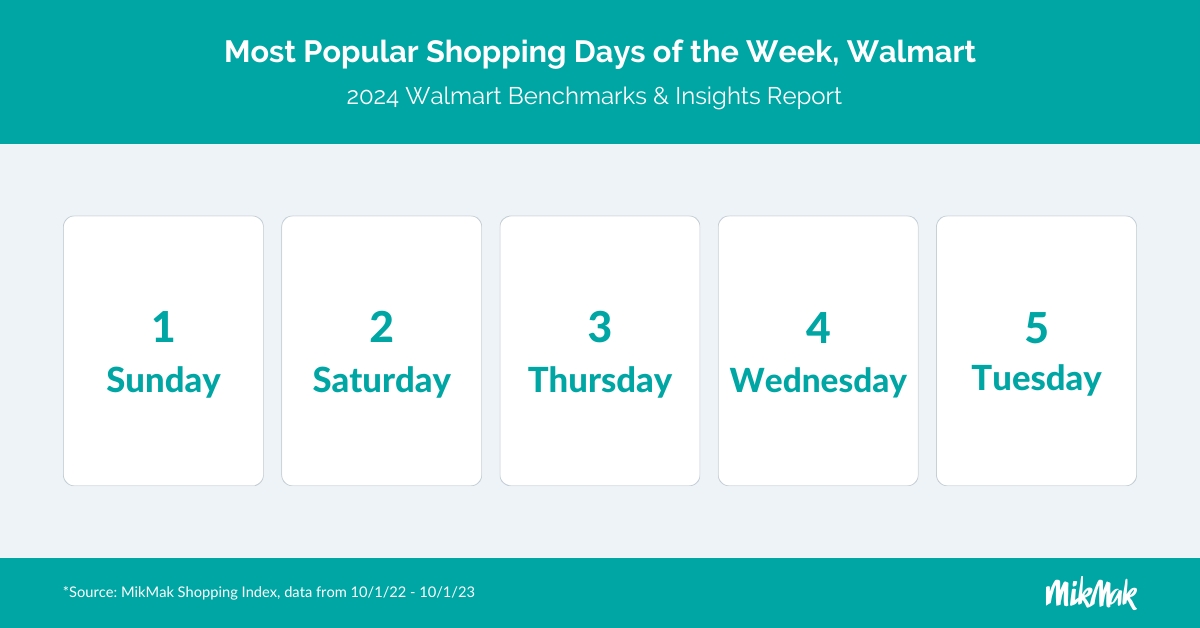 Most Popular Shopping Days of the Week, Walmart
2024 Walmart Benchmarks & Insights Report

1
Sunday

2
Saturday

3
Thursday

4
Wednesday

5
Tuesday

*Source: MikMak Shopping Index, data from 10/1/22 - 10/1/23

MikMak